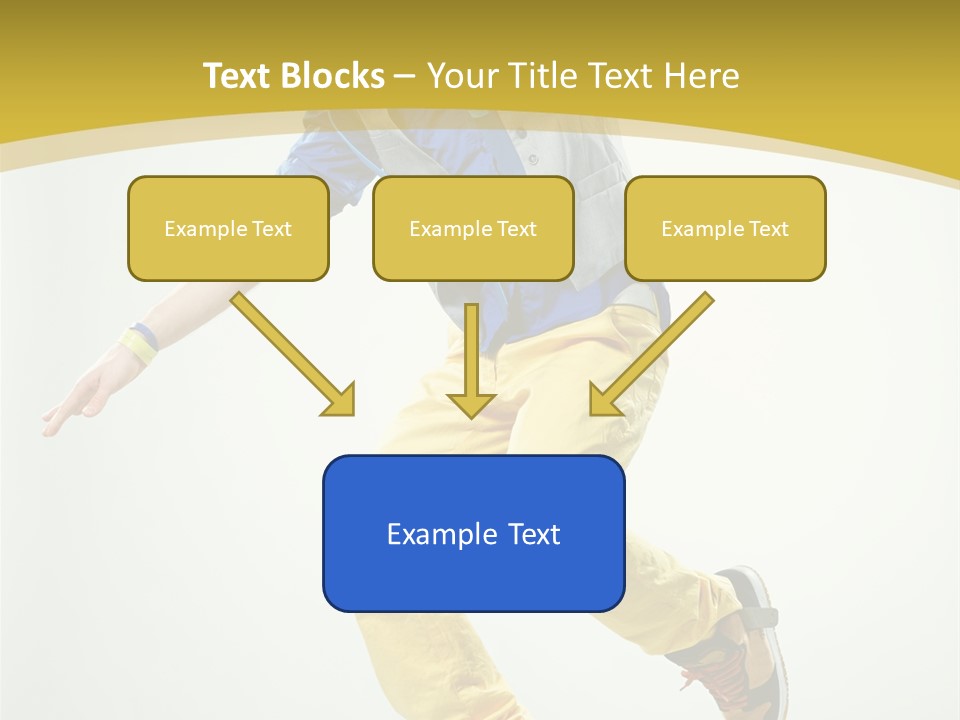 Text Blocks – Your Title Text Here

Example Text

Example Text

Example Text

Example Text